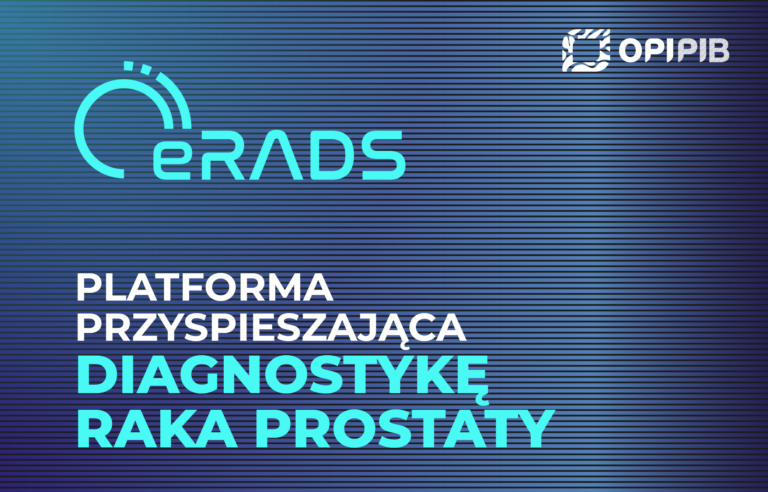 OPI PIB

eRADS

PLATFORMA PRZYSPIESZAJĄCA DIAGNOSTYKĘ RAKA PROSTATY